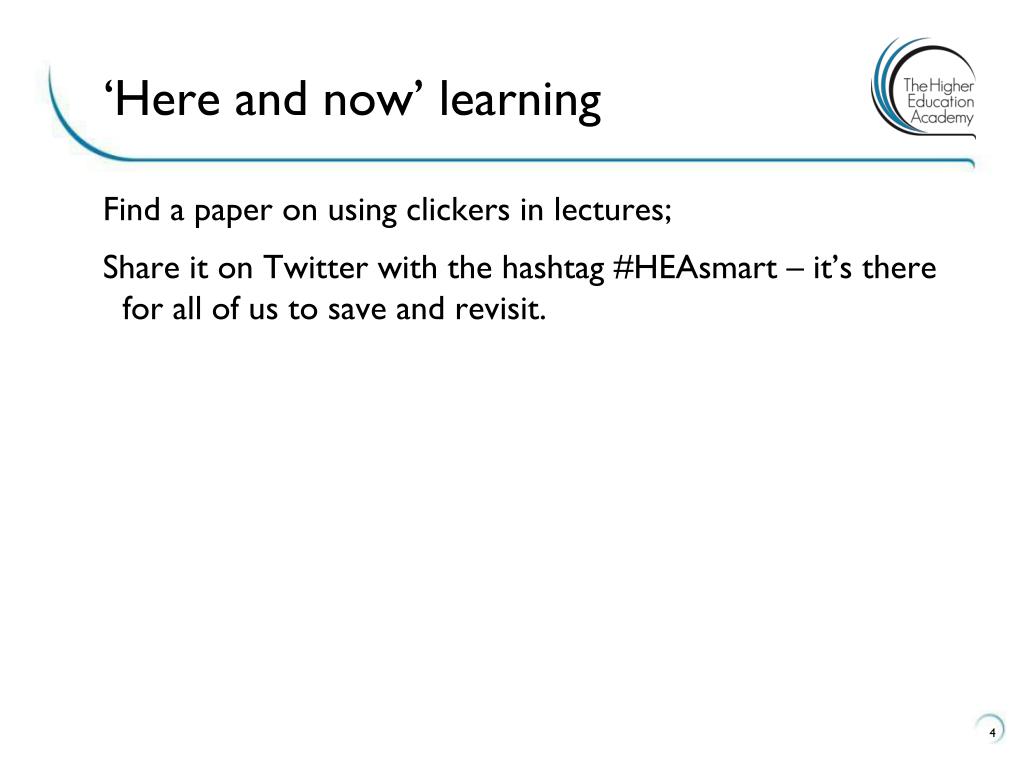 ‘Here and now’ learning

The Higher Education Academy

Find a paper on using clickers in lectures;

Share it on Twitter with the hashtag #HEAsmart – it’s there for all of us to save and revisit.

4